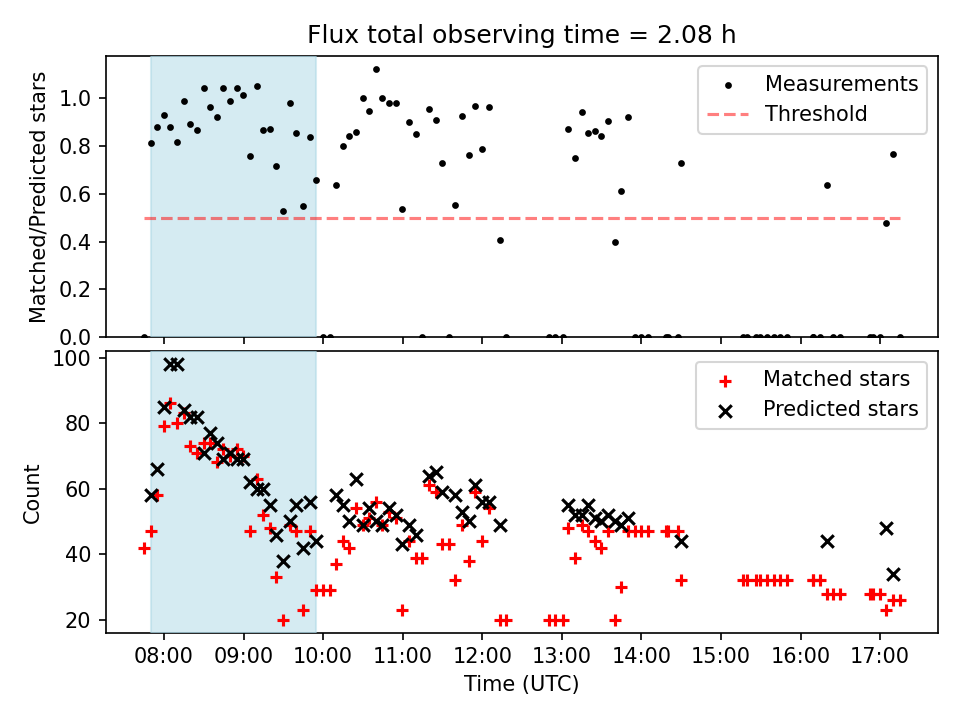 Flux total observing time = 2.08 h

Matched/Predicted stars

1.0
0.8
0.6
0.4
0.2
0.0

Measurements
Threshold

Count

100
80
60
40
20

Matched stars
Predicted stars

08:00
09:00
10:00
11:00
12:00
13:00
14:00
15:00
16:00
17:00

Time (UTC)